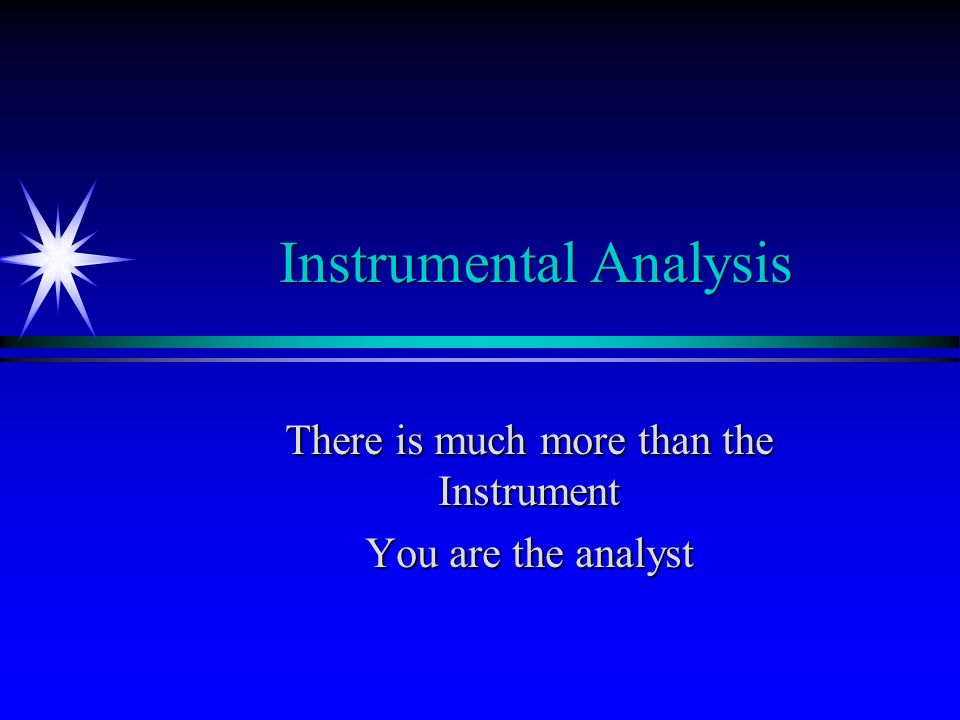 Instrumental Analysis

There is much more than the Instrument

You are the analyst